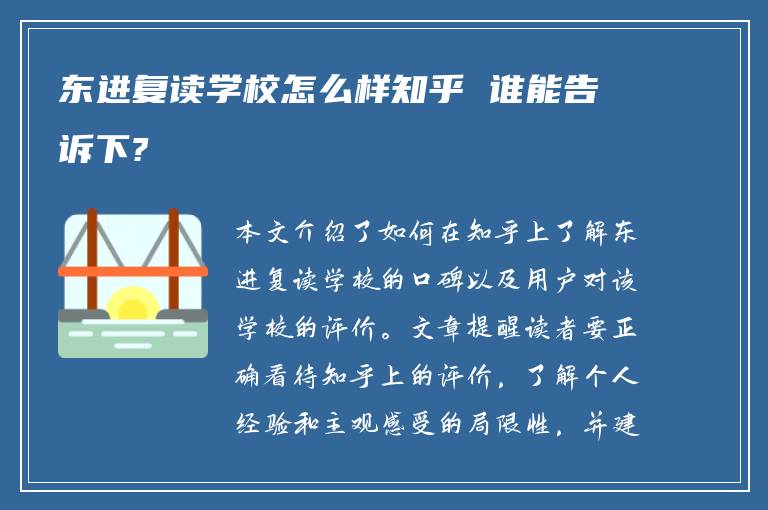 东进复读学校怎么样知乎 谁能告诉下？

本文介绍了如何在知乎上了解东进复读学校的口碑以及用户对该学校的评价。文章提醒读者要正确看待知乎上的评价，了解个人经验和主观感受的局限性，并建